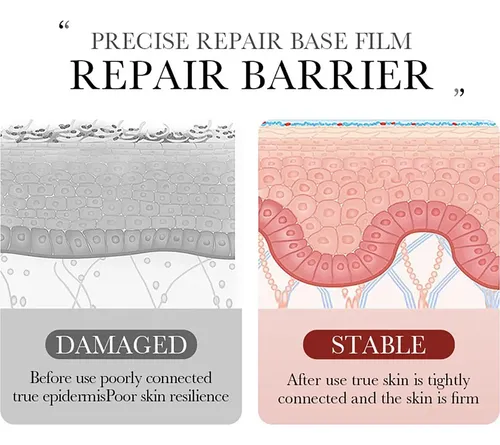 “ PRECISE REPAIR BASE FILM
REPAIR BARRIER ”

DAMAGED

Before use poorly connected true epidermisPoor skin resilience

STABLE

After use true skin is tightly connected and the skin is firm